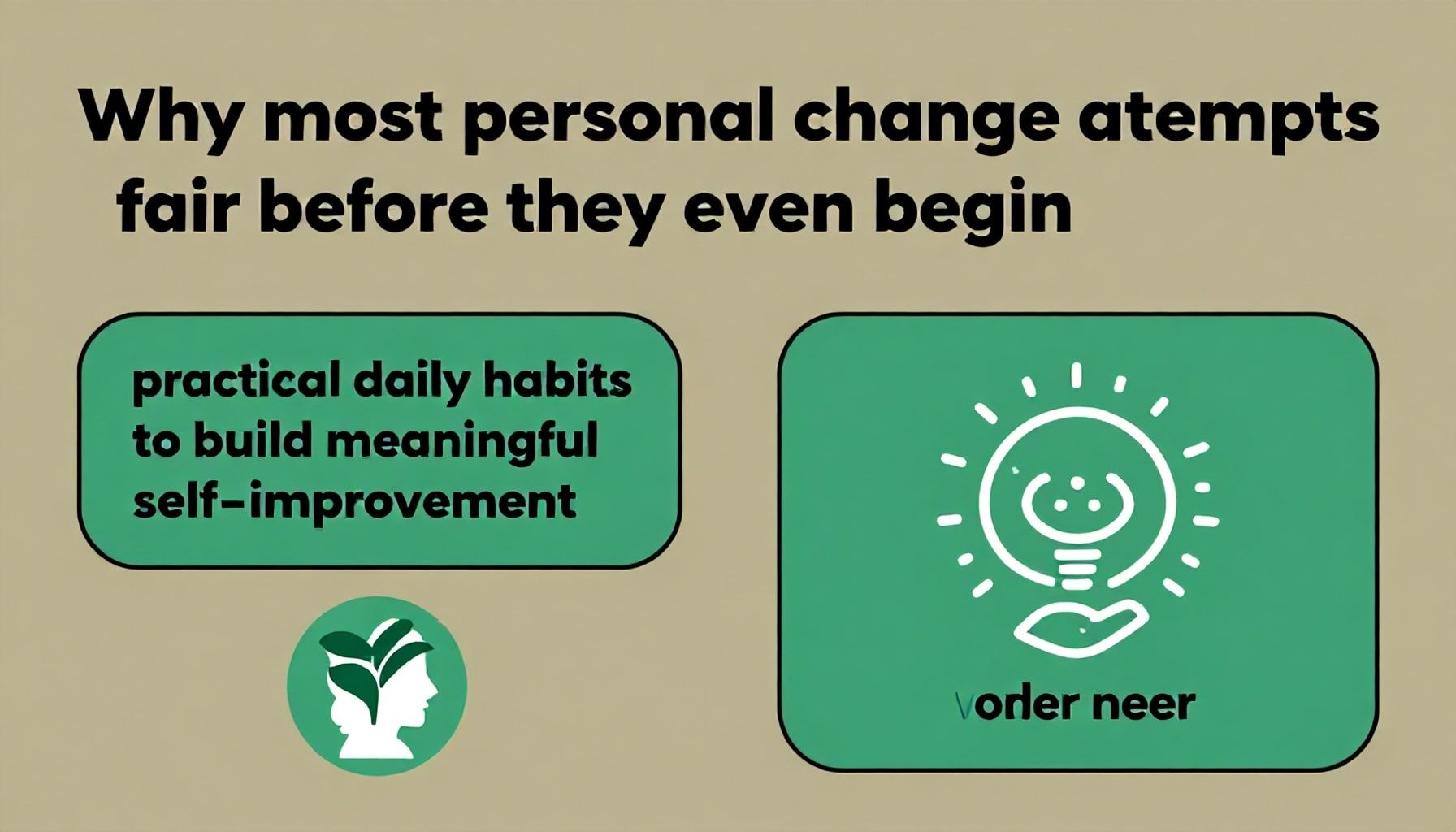 Why most personal change atempts fair before they even begin

practical daily habits to build meaningful self-improvement

vorler neer